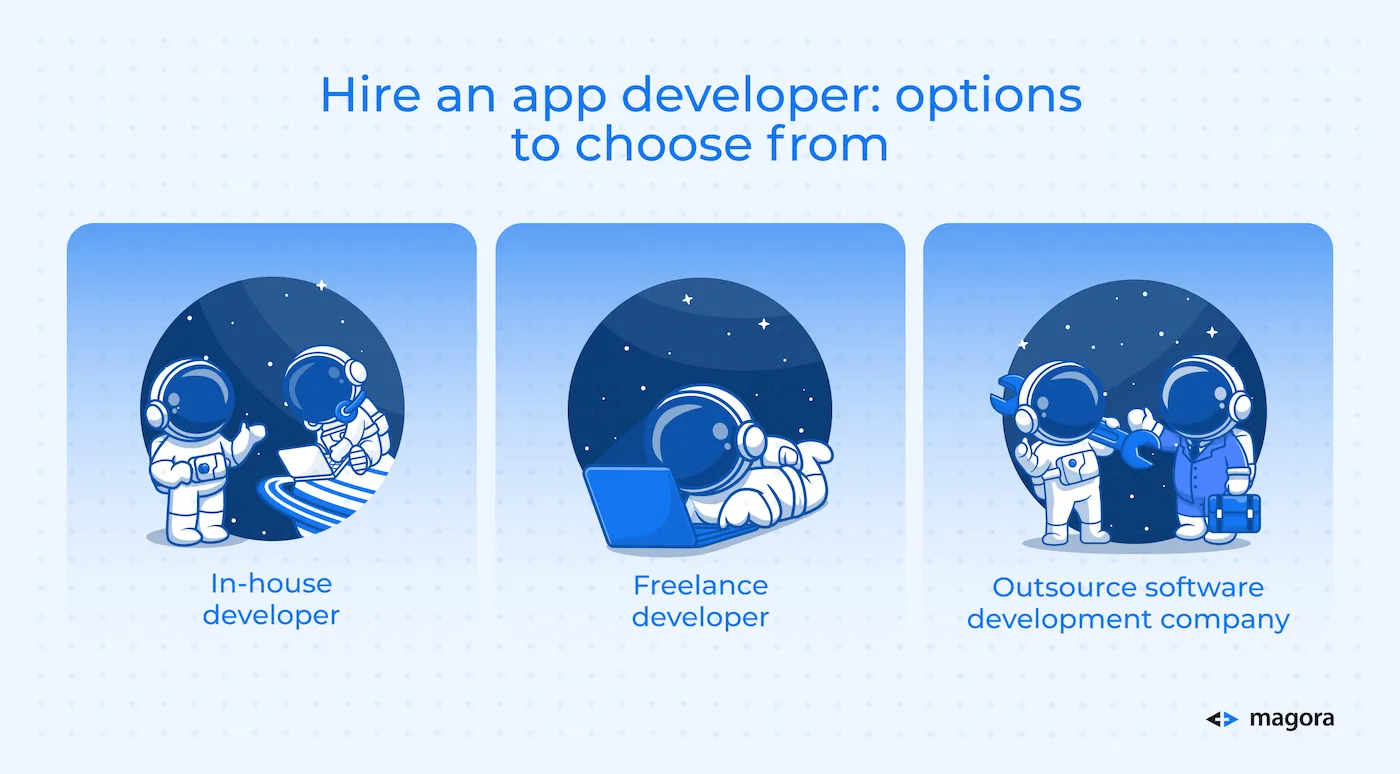 Hire an app developer: options to choose from

In-house developer

Freelance developer

Outsource software development company

magora